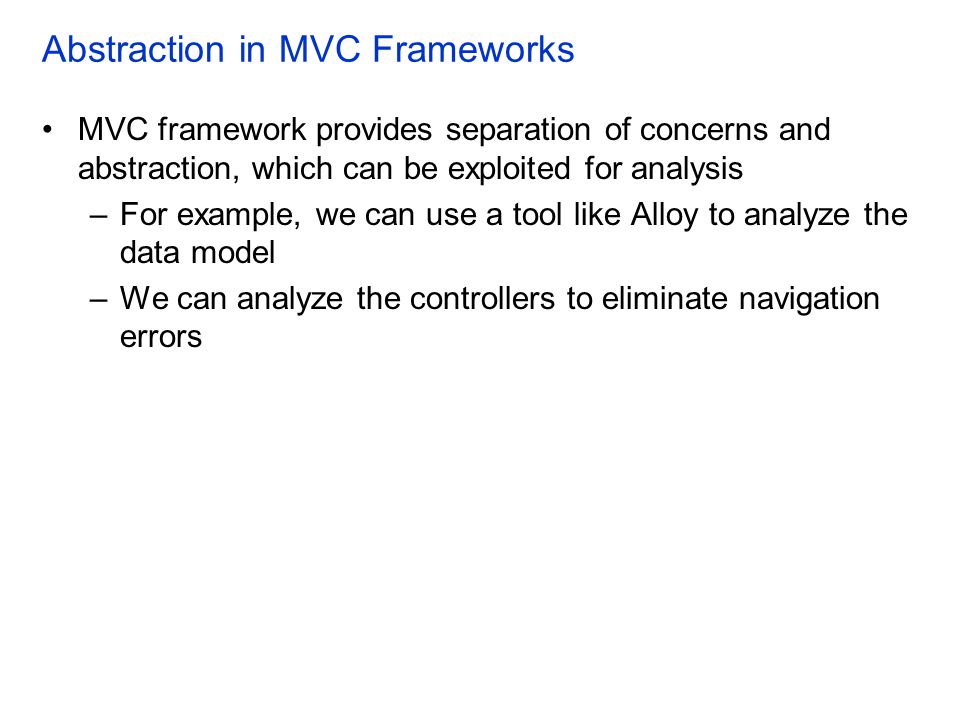 Abstraction in MVC Frameworks

• MVC framework provides separation of concerns and abstraction, which can be exploited for analysis
  – For example, we can use a tool like Alloy to analyze the data model
  – We can analyze the controllers to eliminate navigation errors